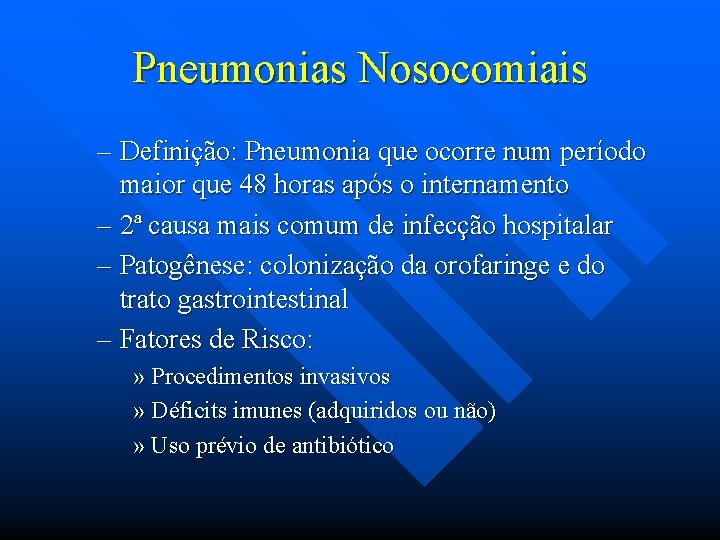 Pneumonias Nosocomiais

– Definição: Pneumonia que ocorre num período maior que 48 horas após o internamento

– 2ª causa mais comum de infecção hospitalar

– Patogênese: colonização da orofaringe e do trato gastrointestinal

– Fatores de Risco:

» Procedimentos invasivos

» Déficits imunes (adquiridos ou não)

» Uso prévio de antibiótico